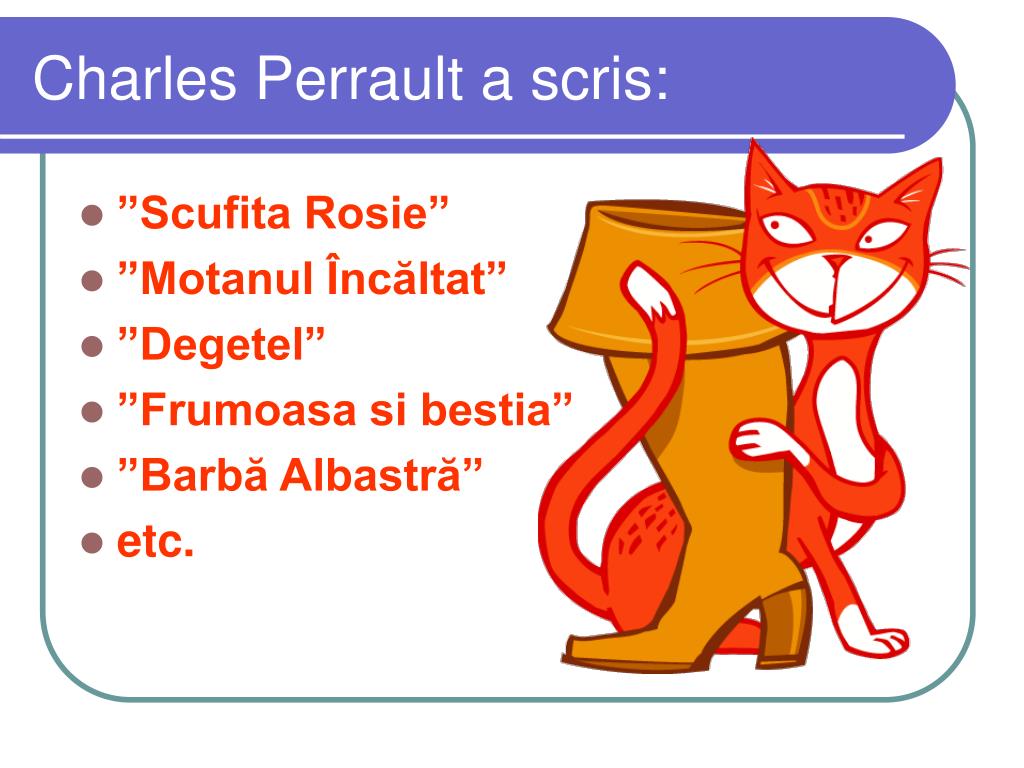 Charles Perrault a scris:

- ”Scufita Rosie”
- ”Motanul Încăltat”
- ”Degetel”
- ”Frumoasa si bestia”
- ”Barbă Albastră”
- etc.